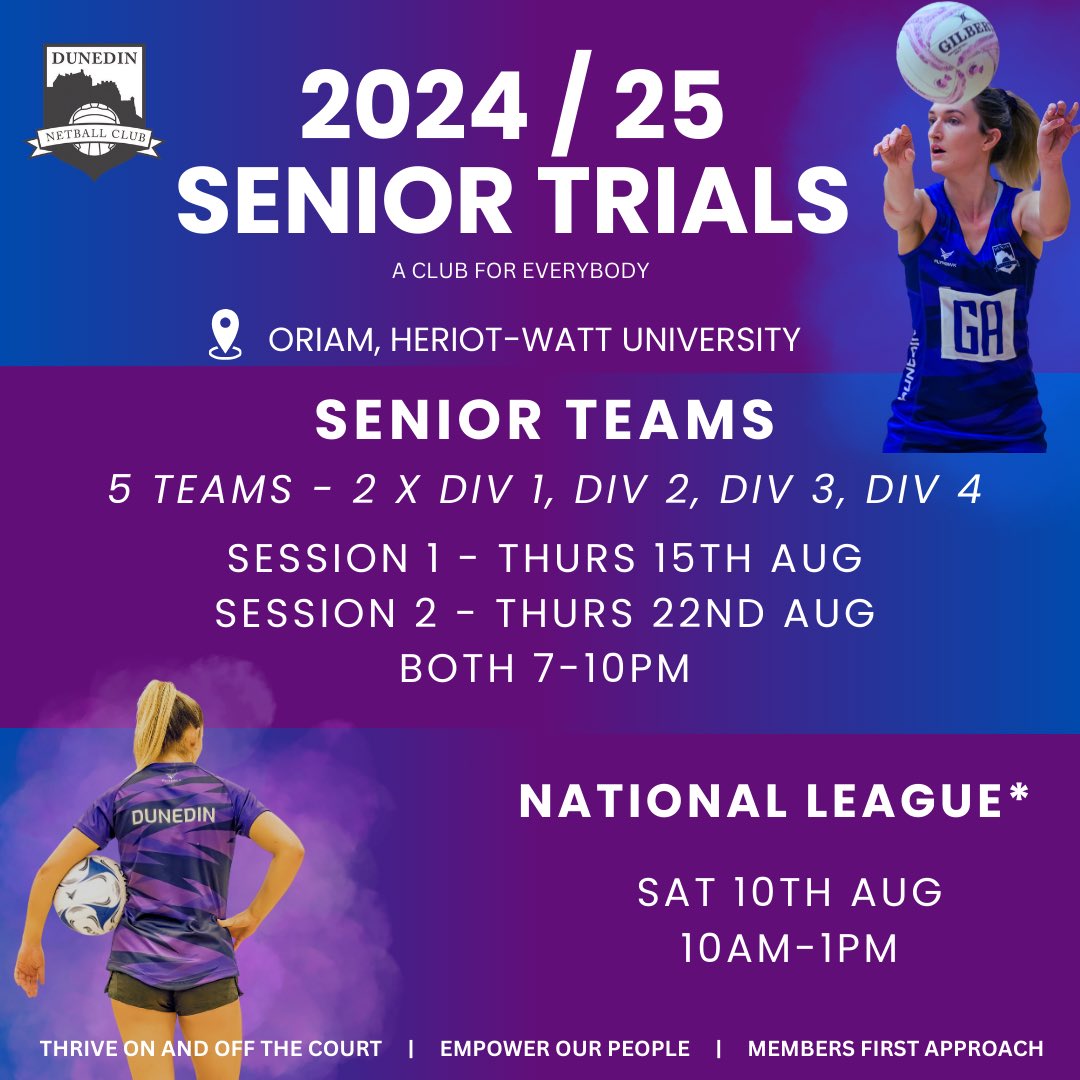 DUNEDIN
NETBALL CLUB

2024 / 25
SENIOR TRIALS
A CLUB FOR EVERYBODY

ORIAM, HERIOT-WATT UNIVERSITY

GILBERT

GA

SENIOR TEAMS
5 TEAMS - 2 X DIV 1, DIV 2, DIV 3, DIV 4

SESSION 1 - THURS 15TH AUG
SESSION 2 - THURS 22ND AUG
BOTH 7-10PM

DUNEDIN

NATIONAL LEAGUE*

SAT 10TH AUG
10AM-1PM

THRIVE ON AND OFF THE COURT | EMPOWER OUR PEOPLE | MEMBERS FIRST APPROACH